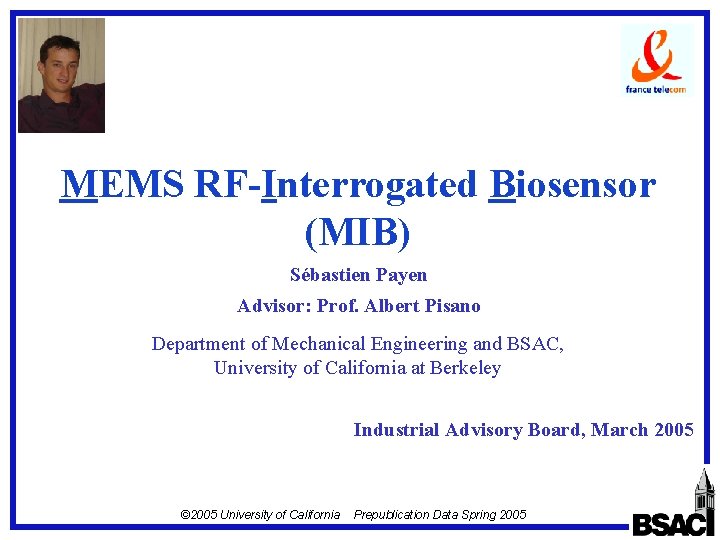 france telecom

MEMS RF-Interrogated Biosensor (MIB)

Sébastien Payen

Advisor: Prof. Albert Pisano

Department of Mechanical Engineering and BSAC, University of California at Berkeley

Industrial Advisory Board, March 2005

©2005 University of California Prepublication Data Spring 2005

BSAC